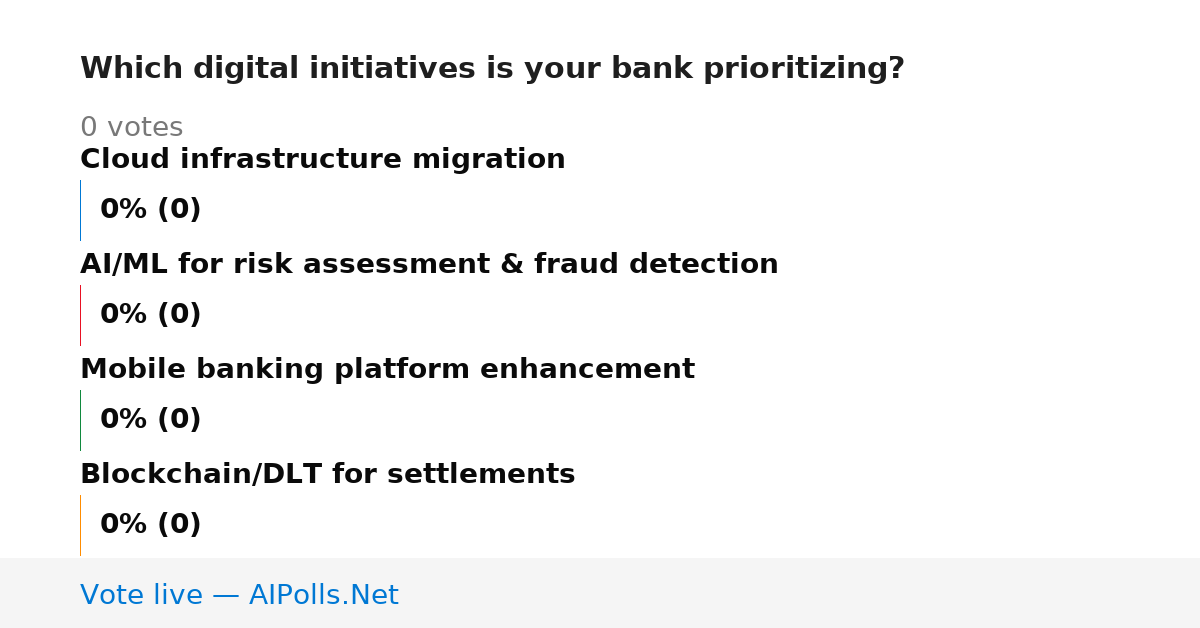 Which digital initiatives is your bank prioritizing?

0 votes

Cloud infrastructure migration

0% (0)

AI/ML for risk assessment & fraud detection

0% (0)

Mobile banking platform enhancement

0% (0)

Blockchain/DLT for settlements

0% (0)

Vote live — AIPolls.Net